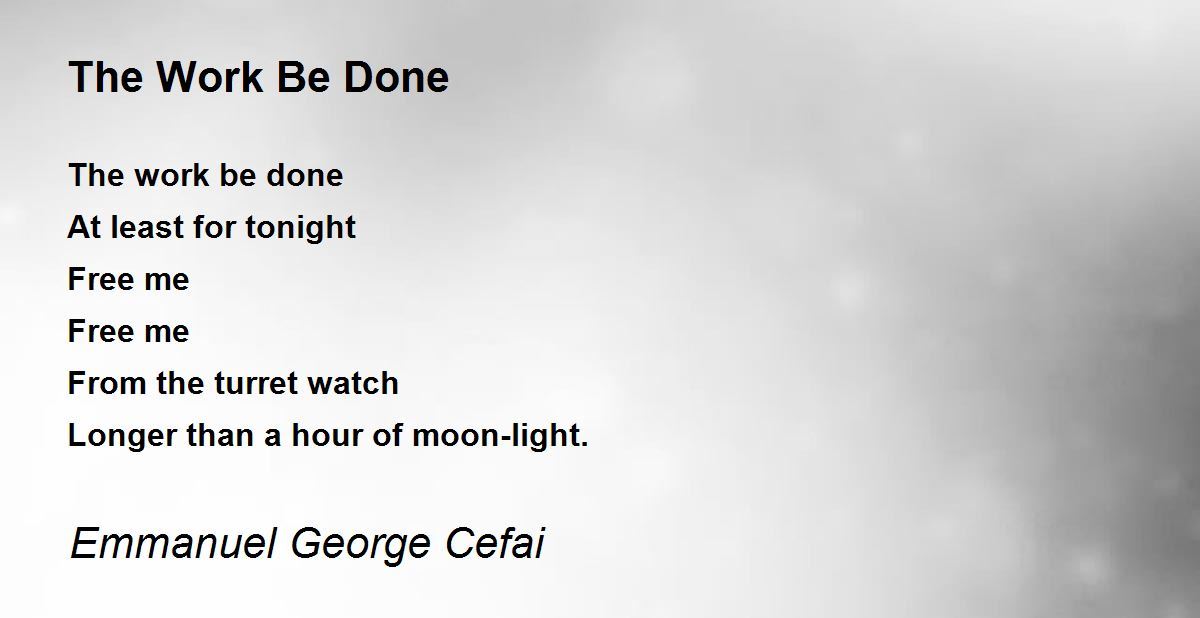 The Work Be Done

The work be done
At least for tonight
Free me
Free me
From the turret watch
Longer than a hour of moon-light.

Emmanuel George Cefai